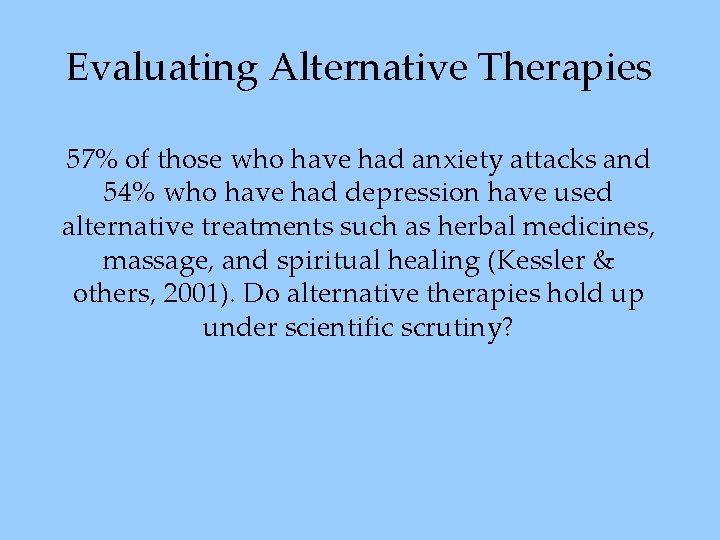 Evaluating Alternative Therapies

57% of those who have had anxiety attacks and 54% who have had depression have used alternative treatments such as herbal medicines, massage, and spiritual healing (Kessler & others, 2001). Do alternative therapies hold up under scientific scrutiny?